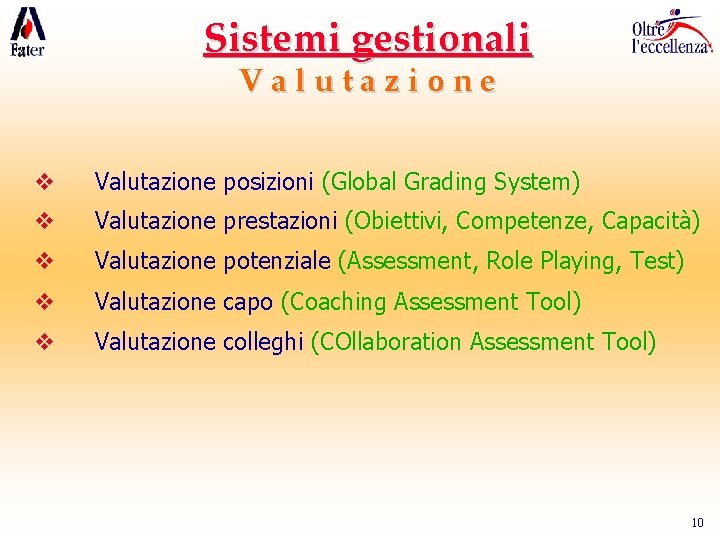 Fater

Sistemi gestionali
Valutazione

Oltre l'eccellenza

❖ Valutazione posizioni (Global Grading System)
❖ Valutazione prestazioni (Obiettivi, Competenze, Capacità)
❖ Valutazione potenziale (Assessment, Role Playing, Test)
❖ Valutazione capo (Coaching Assessment Tool)
❖ Valutazione colleghi (COllaboration Assessment Tool)

10